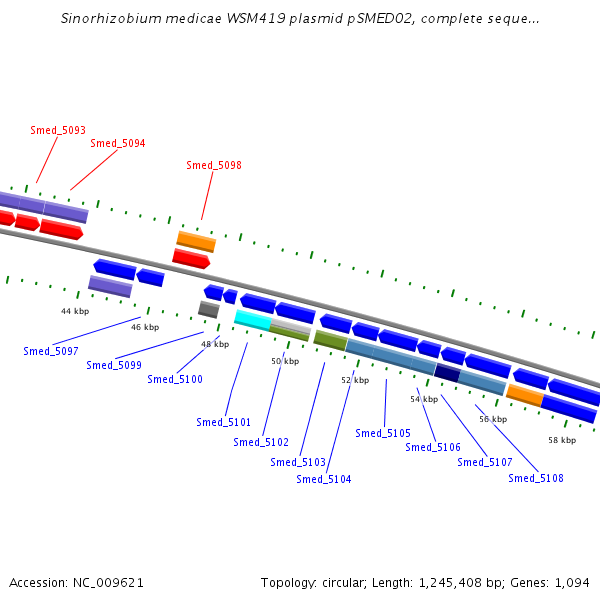 Sinorhizobium medicae WSM419 plasmid pSMED02, complete seque...

Smed_5093
Smed_5094
Smed_5098

44 kbp
46 kbp
48 kbp
50 kbp
52 kbp
54 kbp
56 kbp
58 kbp

Smed_5097
Smed_5099
Smed_5100
Smed_5101
Smed_5102
Smed_5103
Smed_5104
Smed_5105
Smed_5106
Smed_5107
Smed_5108

Accession: NC_009621

Topology: circular; Length: 1,245,408 bp; Genes: 1,094